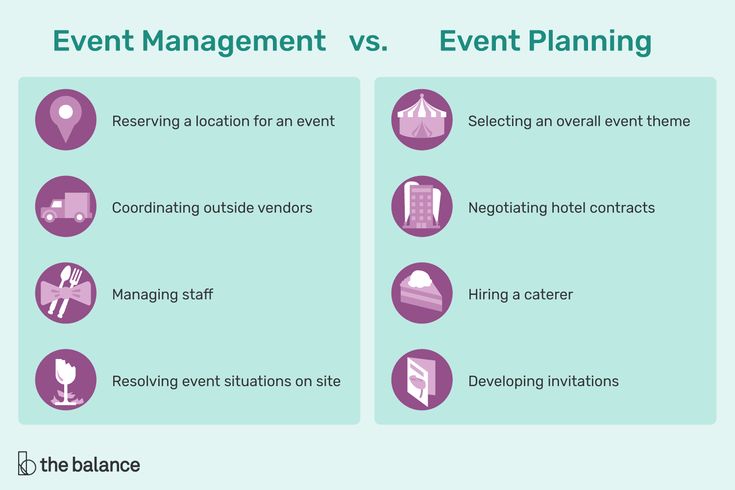 Event Management vs. Event Planning

Reserving a location for an event

Coordinating outside vendors

Managing staff

Resolving event situations on site

Selecting an overall event theme

Negotiating hotel contracts

Hiring a caterer

Developing invitations

the balance